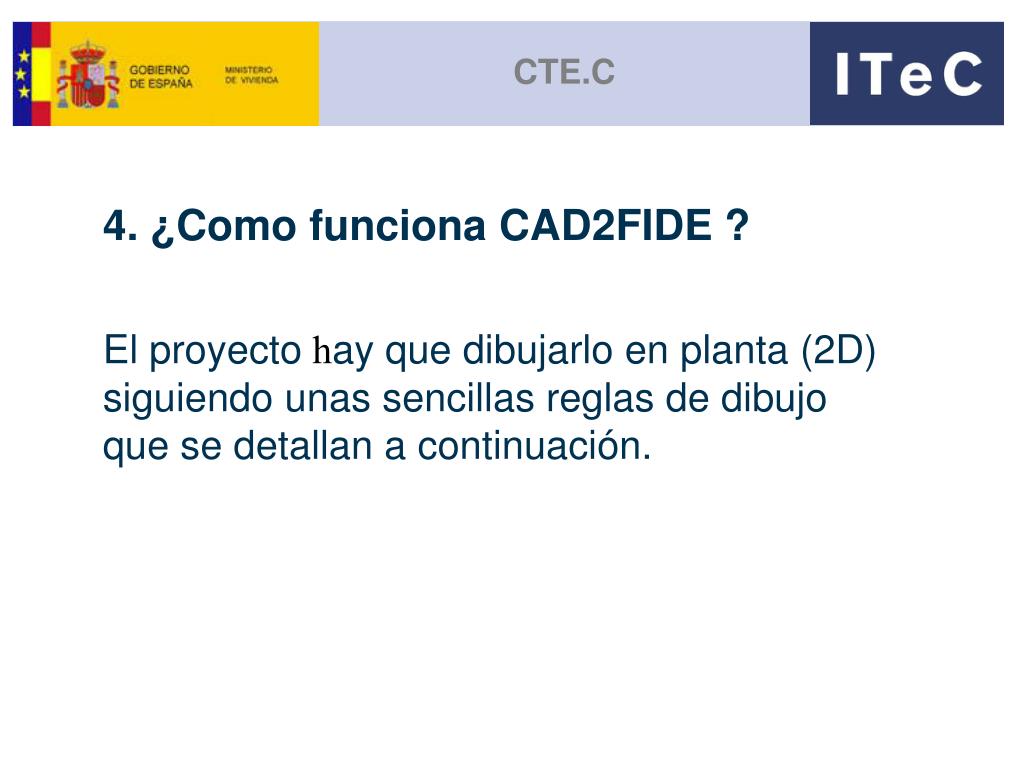 GOBIERNO DE ESPAÑA
MINISTERIO DE VIVIENDA

CTE.C

ITeC

4. ¿Como funciona CAD2FIDE ?

El proyecto hay que dibujarlo en planta (2D) siguiendo unas sencillas reglas de dibujo que se detallan a continuación.